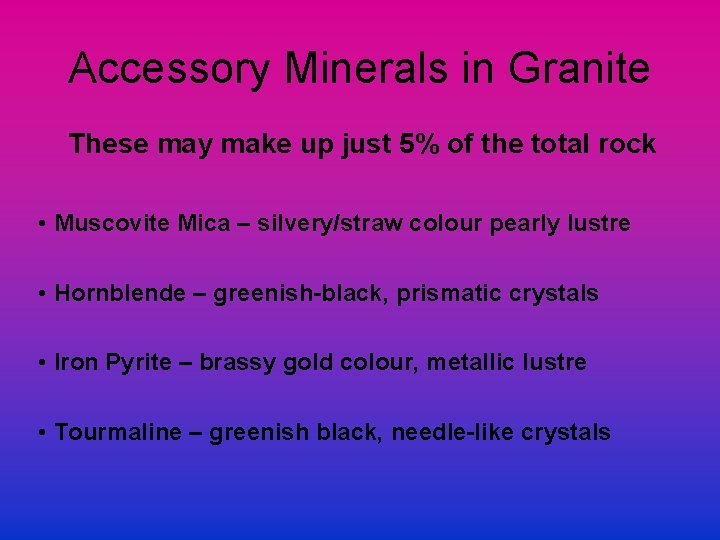 Accessory Minerals in Granite

These may make up just 5% of the total rock

• Muscovite Mica – silvery/straw colour pearly lustre

• Hornblende – greenish-black, prismatic crystals

• Iron Pyrite – brassy gold colour, metallic lustre

• Tourmaline – greenish black, needle-like crystals